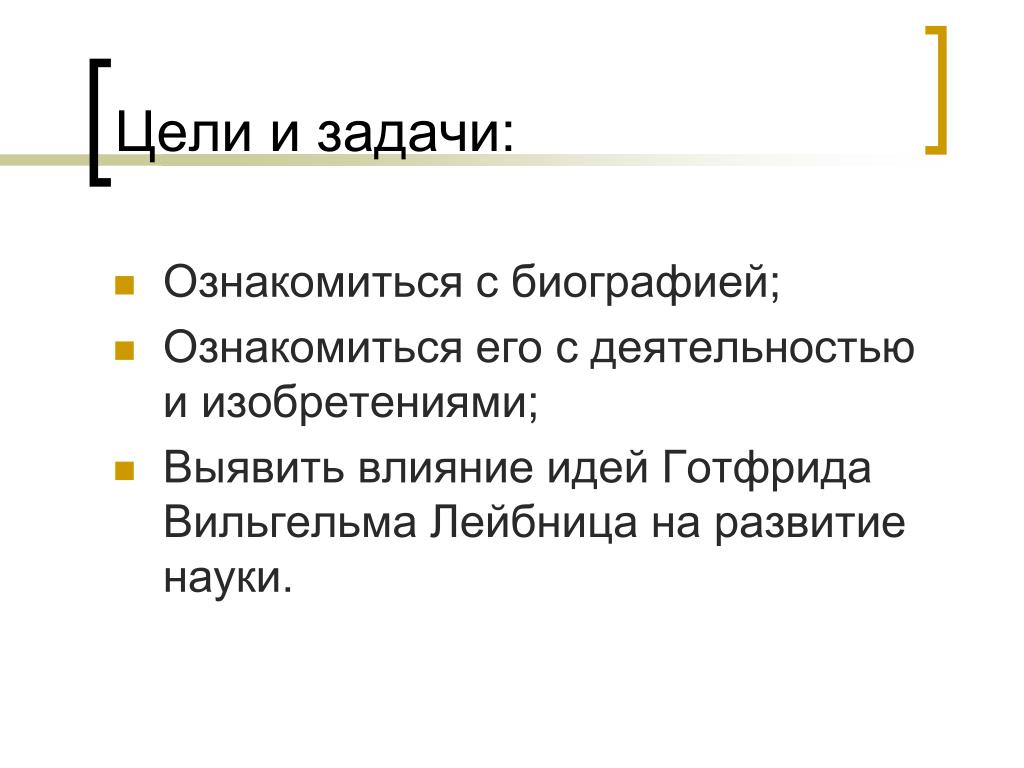 Цели и задачи:

Ознакомиться с биографией;

Ознакомиться его с деятельностью и изобретениями;

Выявить влияние идей Готфрида Вильгельма Лейбница на развитие науки.